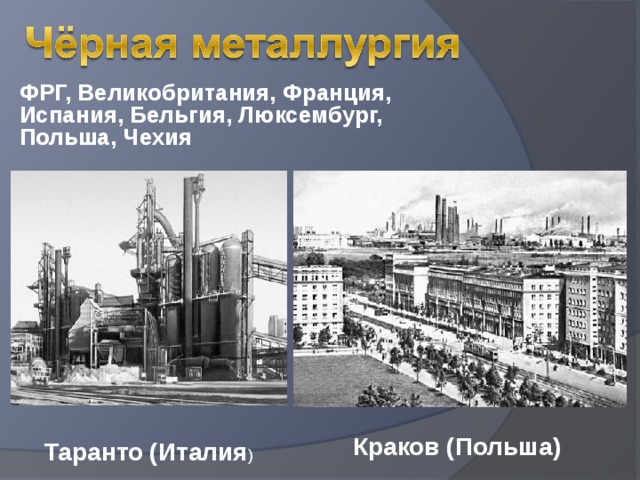 Чёрная металлургия

ФРГ, Великобритания, Франция, Испания, Бельгия, Люксембург, Польша, Чехия

Таранто (Италия)

Краков (Польша)